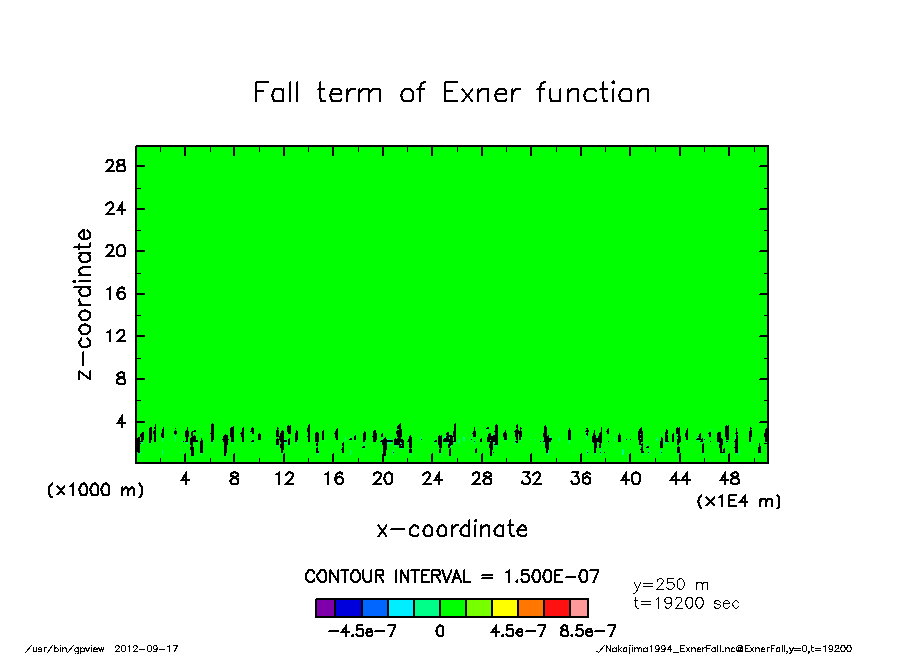 Fall term of Exner function

z-coordinate

28
24
20
16
12
8
4

(x1000 m)

4 8 12 16 20 24 28 32 36 40 44 48

(x1E4 m)

x-coordinate

CONTOUR INTERVAL = 1.500E-07

y=250 m
t=19200 sec

-4.5e-7 0 4.5e-7 8.5e-7

/usr/bin/gpview 2012-09-17

./Nakajima1994_ExnerFall.nc@ExnerFall,y=0,t=19200